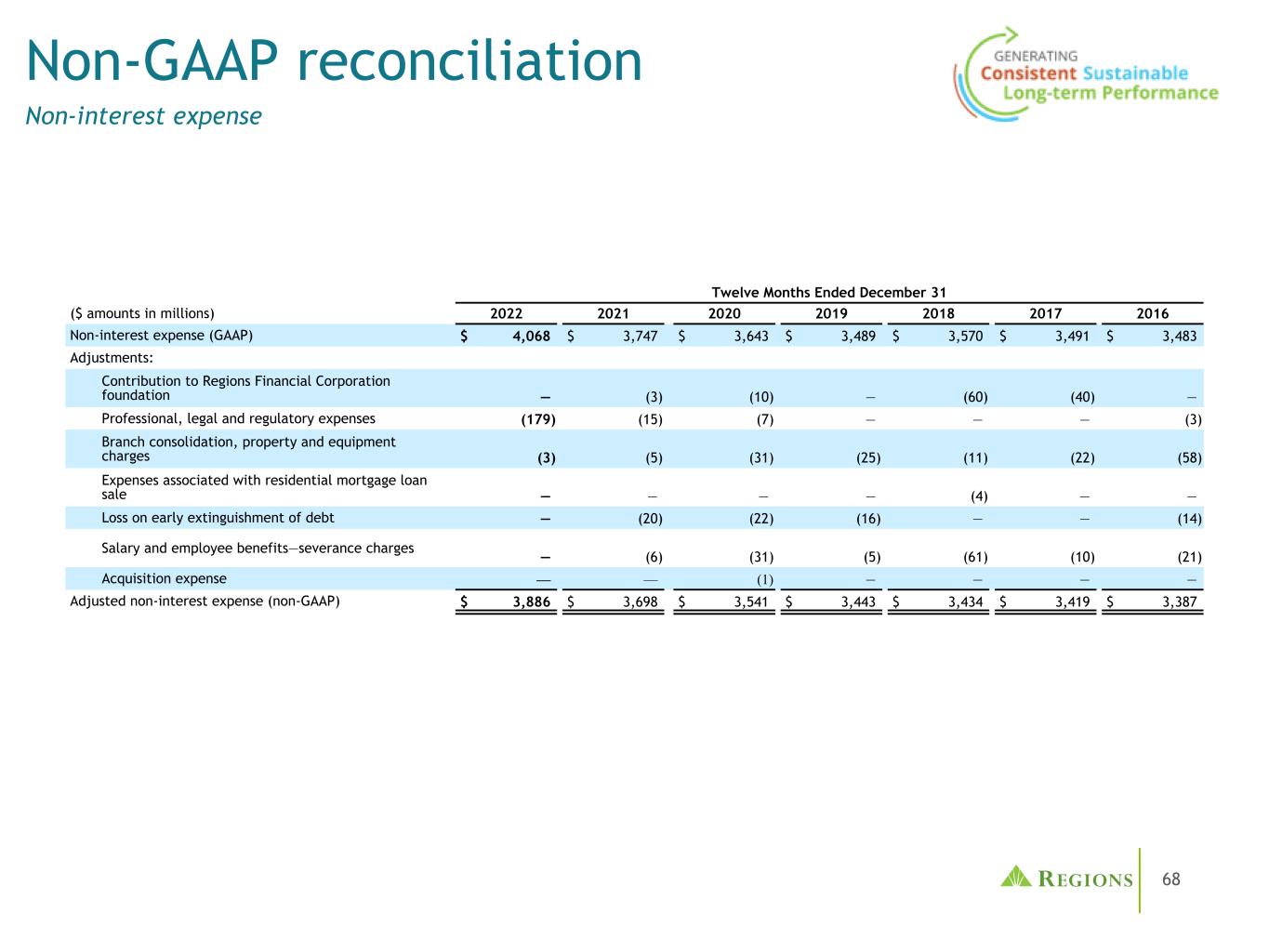 Non-GAAP reconciliation

Non-interest expense

GENERATING
Consistent Sustainable
Long-term Performance

Twelve Months Ended December 31

| ($ amounts in millions) | 2022 | 2021 | 2020 | 2019 | 2018 | 2017 | 2016 |
|---|---|---|---|---|---|---|---|
| Non-interest expense (GAAP) | $ 4,068 | $ 3,747 | $ 3,643 | $ 3,489 | $ 3,570 | $ 3,491 | $ 3,483 |
| Adjustments: | | | | | | | |
| Contribution to Regions Financial Corporation foundation | — | (3) | (10) | — | (60) | (40) | — |
| Professional, legal and regulatory expenses | (179) | (15) | (7) | — | — | — | (3) |
| Branch consolidation, property and equipment charges | (3) | (5) | (31) | (25) | (11) | (22) | (58) |
| Expenses associated with residential mortgage loan sale | — | — | — | — | (4) | — | — |
| Loss on early extinguishment of debt | — | (20) | (22) | (16) | — | — | (14) |
| Salary and employee benefits—severance charges | — | (6) | (31) | (5) | (61) | (10) | (21) |
| Acquisition expense | — | — | (1) | — | — | — | — |
| Adjusted non-interest expense (non-GAAP) | $ 3,886 | $ 3,698 | $ 3,541 | $ 3,443 | $ 3,434 | $ 3,419 | $ 3,387 |

REGIONS
68